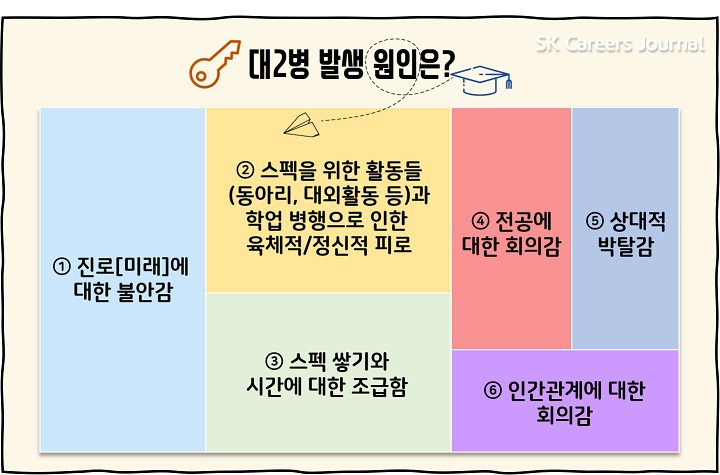 SK Careers Journal

대2병 발생 원인은?

① 진로[미래]에 대한 불안감

② 스펙을 위한 활동들 (동아리, 대외활동 등)과 학업 병행으로 인한 육체적/정신적 피로

③ 스펙 쌓기와 시간에 대한 조급함

④ 전공에 대한 회의감

⑤ 상대적 박탈감

⑥ 인간관계에 대한 회의감